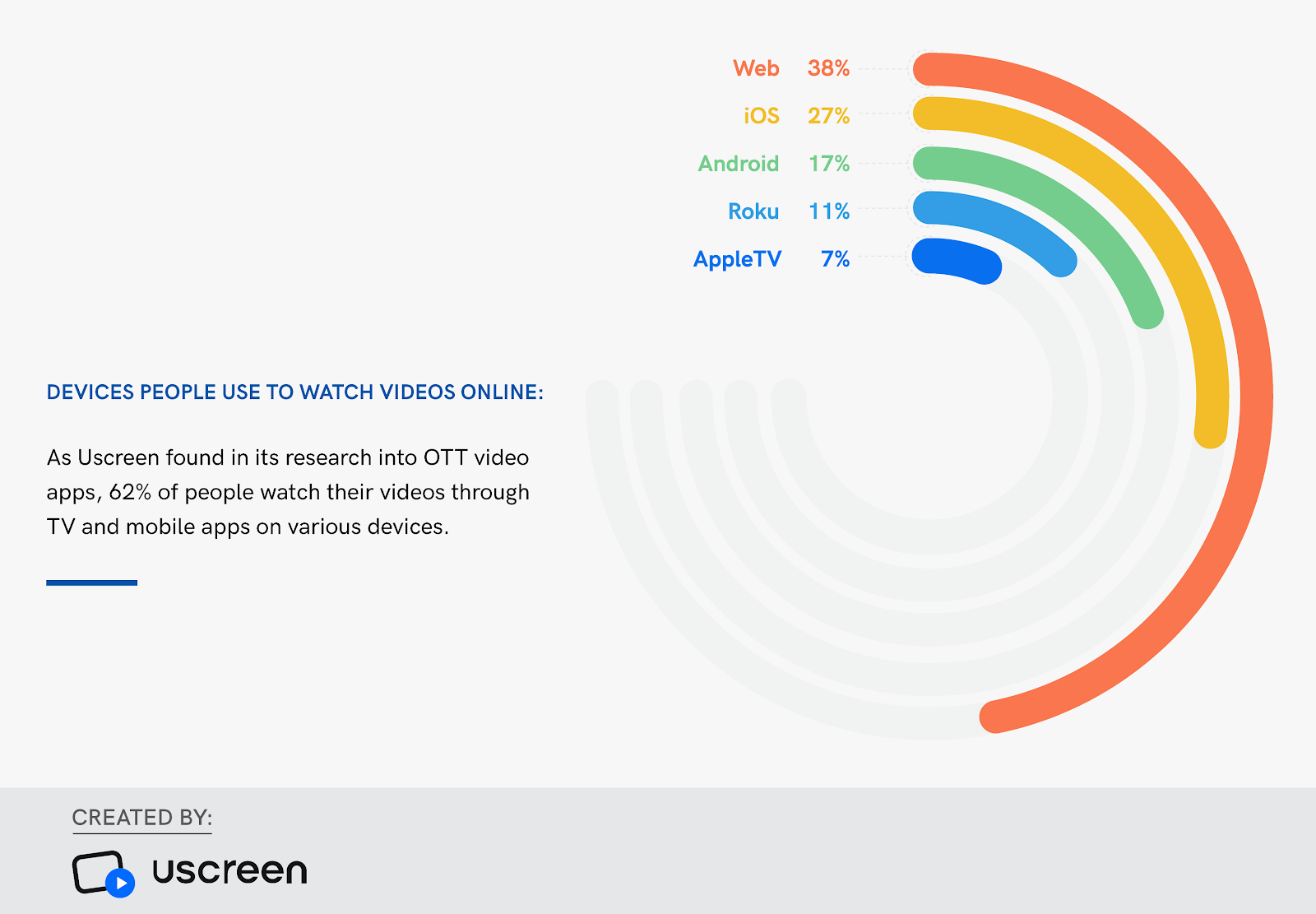 Web 38%
iOS 27%
Android 17%
Roku 11%
AppleTV 7%

DEVICES PEOPLE USE TO WATCH VIDEOS ONLINE:

As Uscreen found in its research into OTT video apps, 62% of people watch their videos through TV and mobile apps on various devices.

CREATED BY:

uscreen